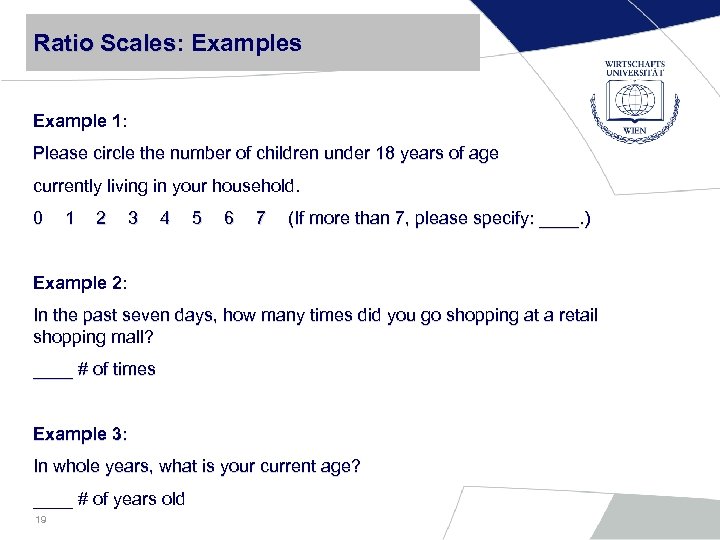 Ratio Scales: Examples

WIRTSCHAFTS UNIVERSITÄT WIEN

Example 1:

Please circle the number of children under 18 years of age currently living in your household.

0 1 2 3 4 5 6 7 (If more than 7, please specify: ____.)

Example 2:

In the past seven days, how many times did you go shopping at a retail shopping mall?

____ # of times

Example 3:

In whole years, what is your current age?

____ # of years old

19